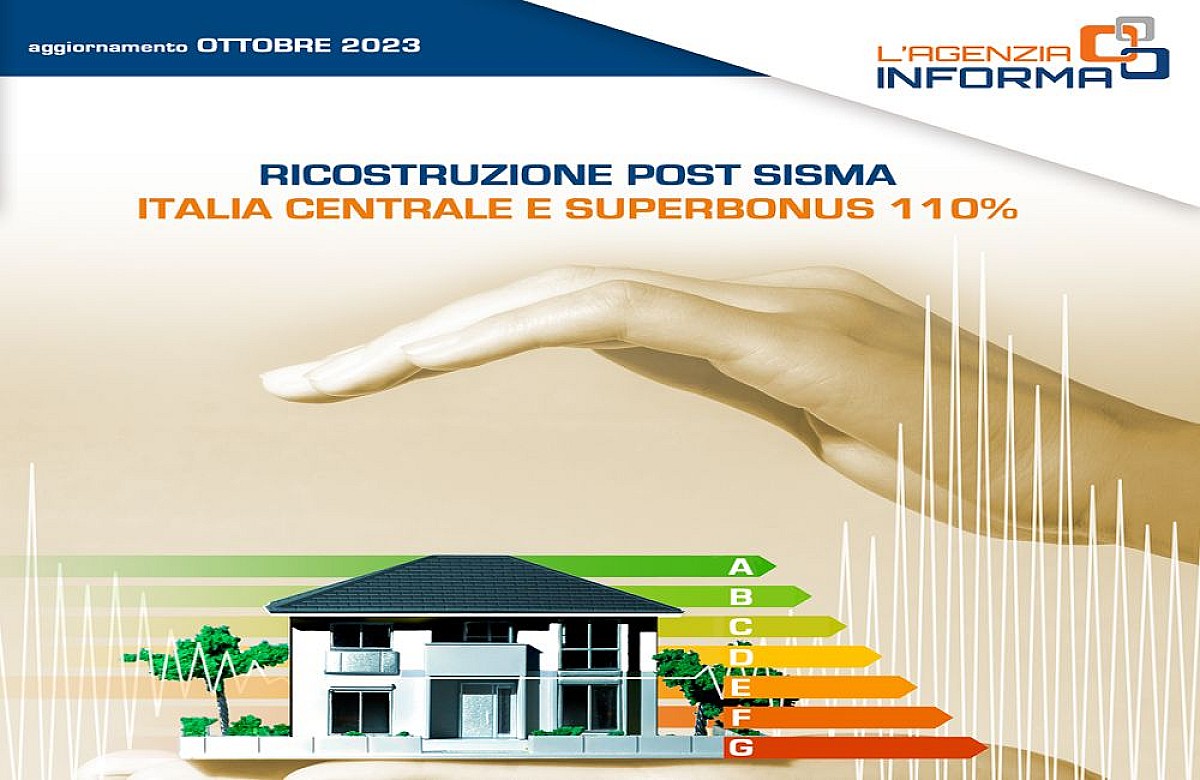 aggiornamento OTTOBRE 2023

L'AGENZIA INFORMA

RICOSTRUZIONE POST SISMA
ITALIA CENTRALE E SUPERBONUS 110%

A
B
C
D
E
F
G